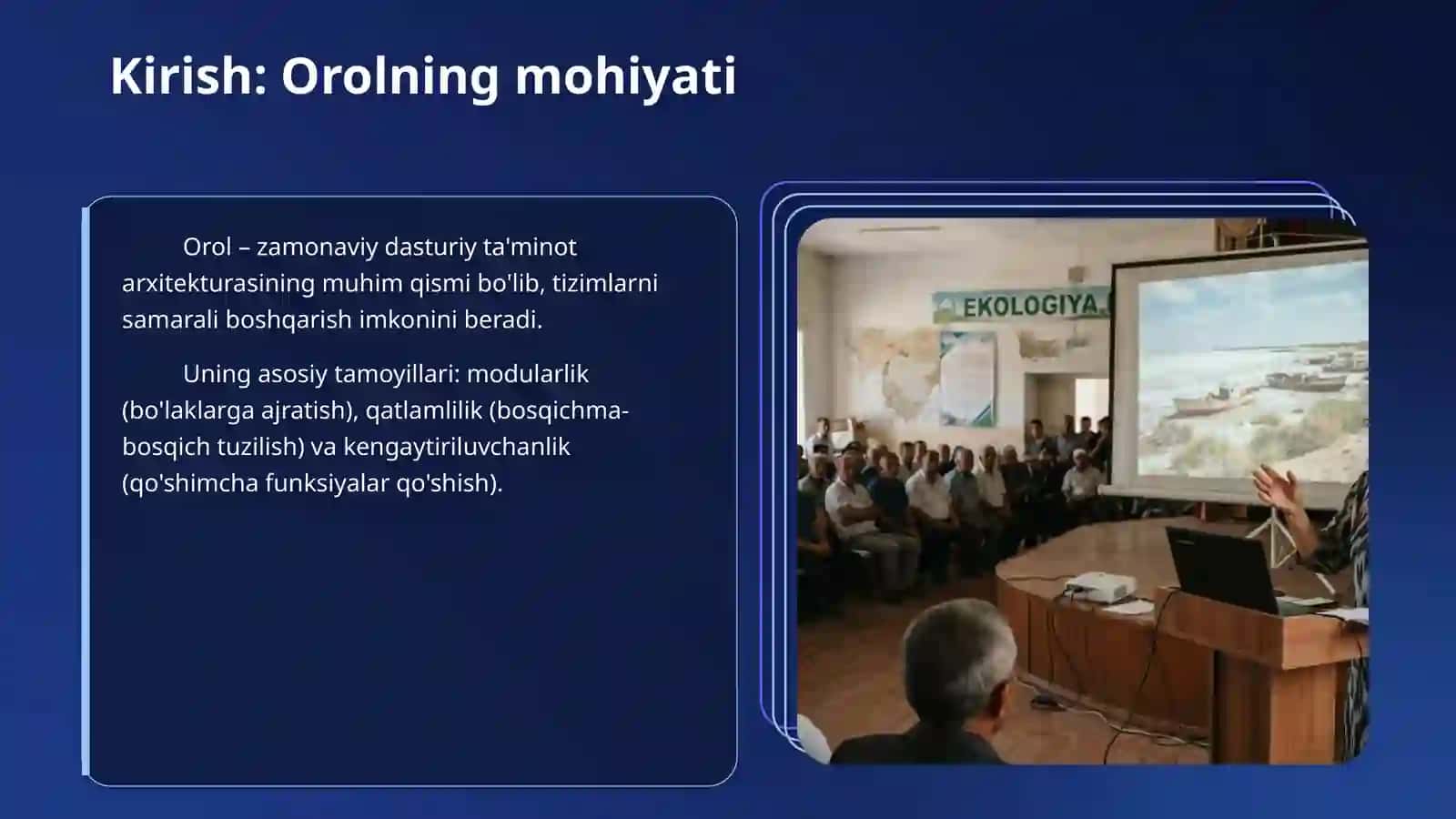 Kirish: Orolning mohiyati

Orol – zamonaviy dasturiy ta'minot arxitekturasining muhim qismi bo'lib, tizimlarni samarali boshqarish imkonini beradi.

Uning asosiy tamoyillari: modularlik (bo'laklarga ajratish), qatlamlilik (bosqichma-bosqich tuzilish) va kengaytiriluvchanlik (qo'shimcha funksiyalar qo'shish).

EKOLOGIYA